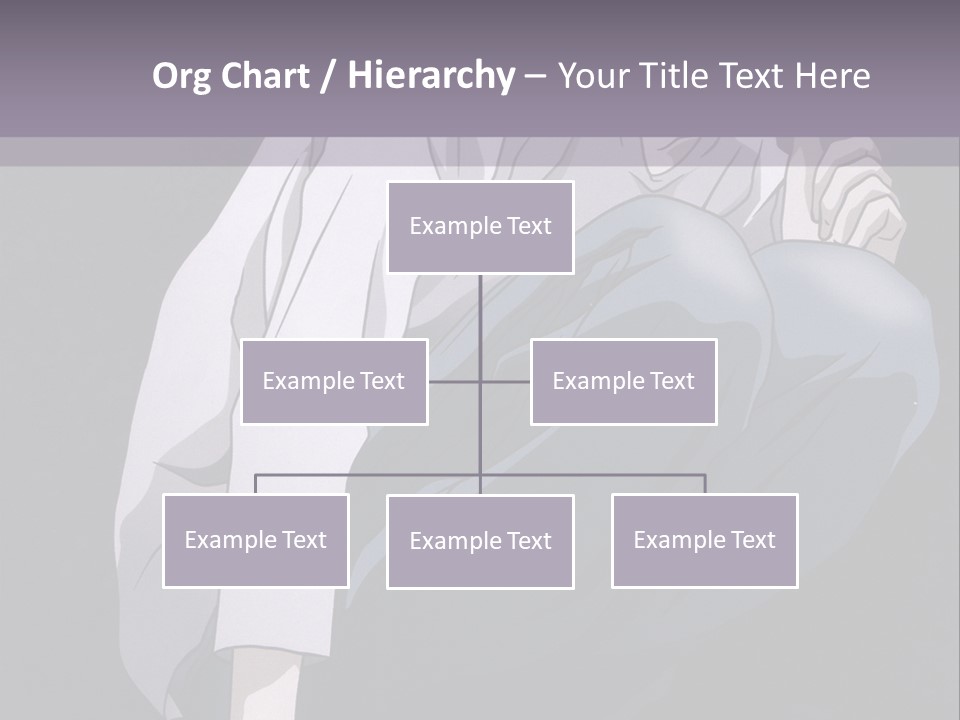 Org Chart / Hierarchy – Your Title Text Here

Example Text

Example Text

Example Text

Example Text

Example Text

Example Text